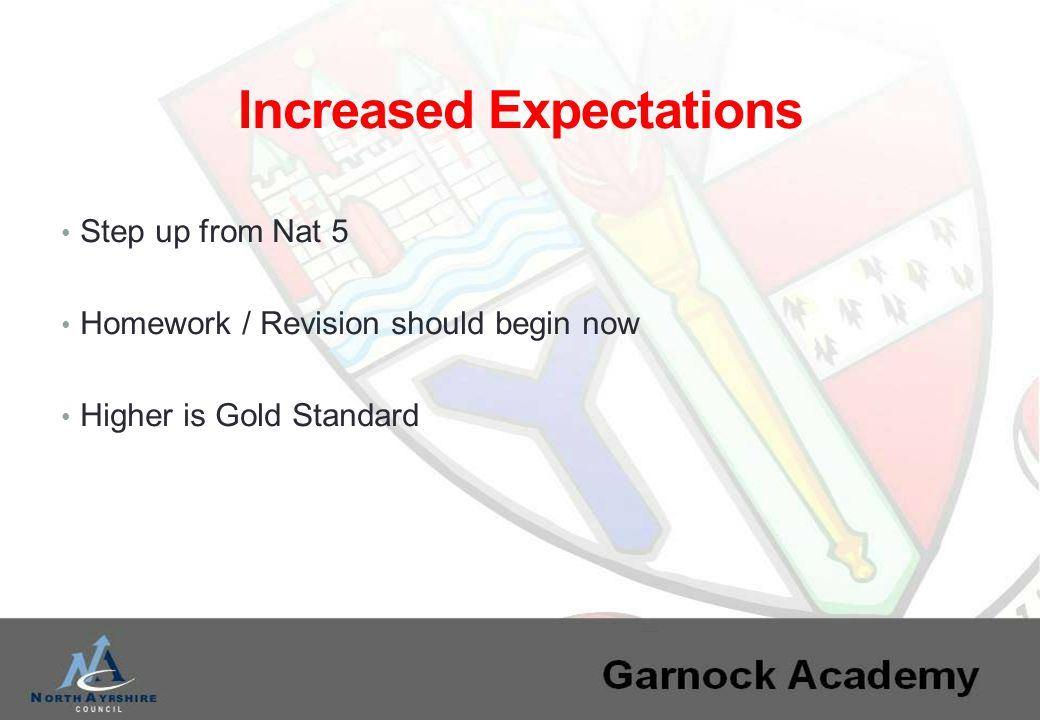 Increased Expectations

• Step up from Nat 5

• Homework / Revision should begin now

• Higher is Gold Standard

NORTH AYRSHIRE COUNCIL

Garnock Academy